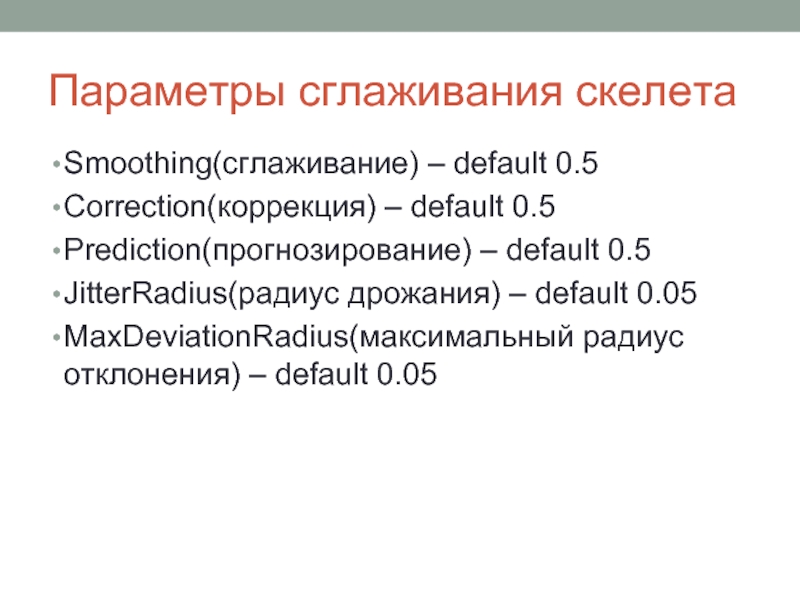 Параметры сглаживания скелета

• Smoothing(сглаживание) – default 0.5
• Correction(коррекция) – default 0.5
• Prediction(прогнозирование) – default 0.5
• JitterRadius(радиус дрожания) – default 0.05
• MaxDeviationRadius(максимальный радиус отклонения) – default 0.05